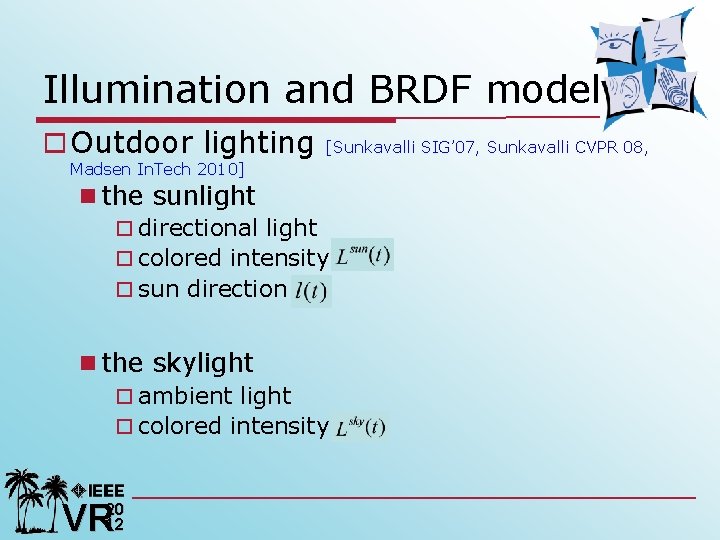 Illumination and BRDF model

Outdoor lighting [Sunkavalli SIG'07, Sunkavalli CVPR 08, Madsen InTech 2010]

the sunlight

directional light

colored intensity $L^{sun}(t)$

sun direction $l(t)$

the skylight

ambient light

colored intensity $L^{sky}(t)$

IEEE VR 2012